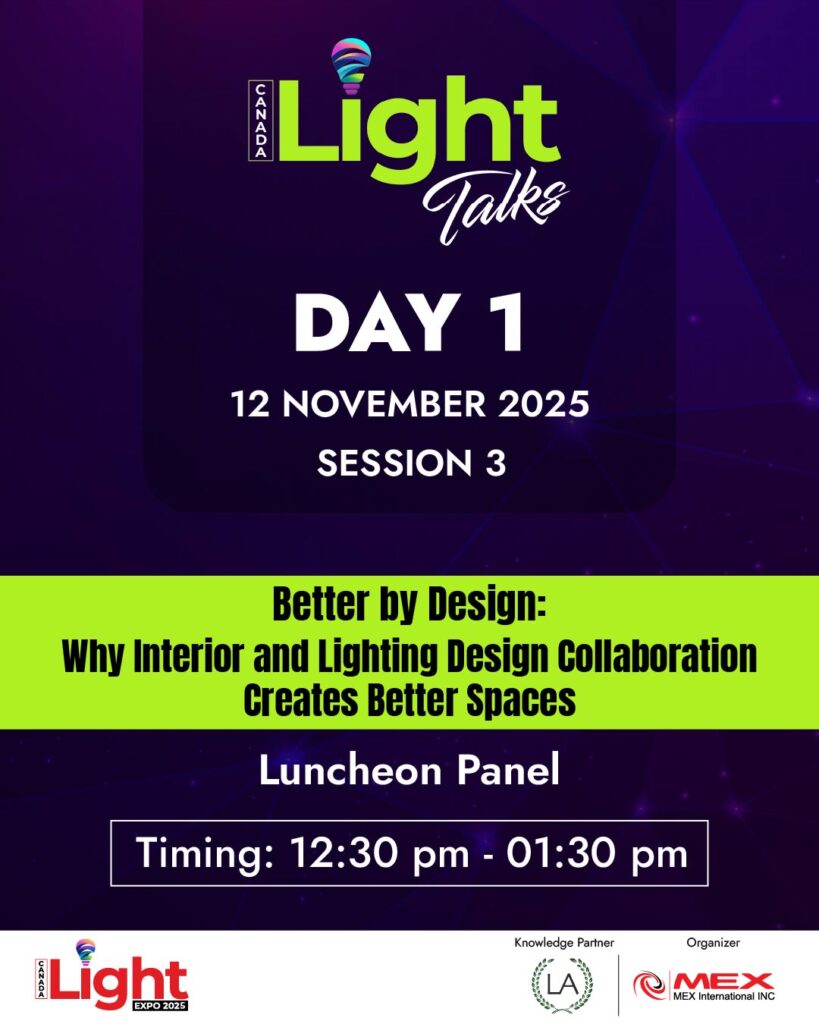 CANADA Light Talks

DAY 1

12 NOVEMBER 2025

SESSION 3

Better by Design:
Why Interior and Lighting Design Collaboration Creates Better Spaces

Luncheon Panel

Timing: 12:30 pm - 01:30 pm

CANADA Light EXPO 2025

Knowledge Partner

LA

Organizer

MEX
MEX International INC